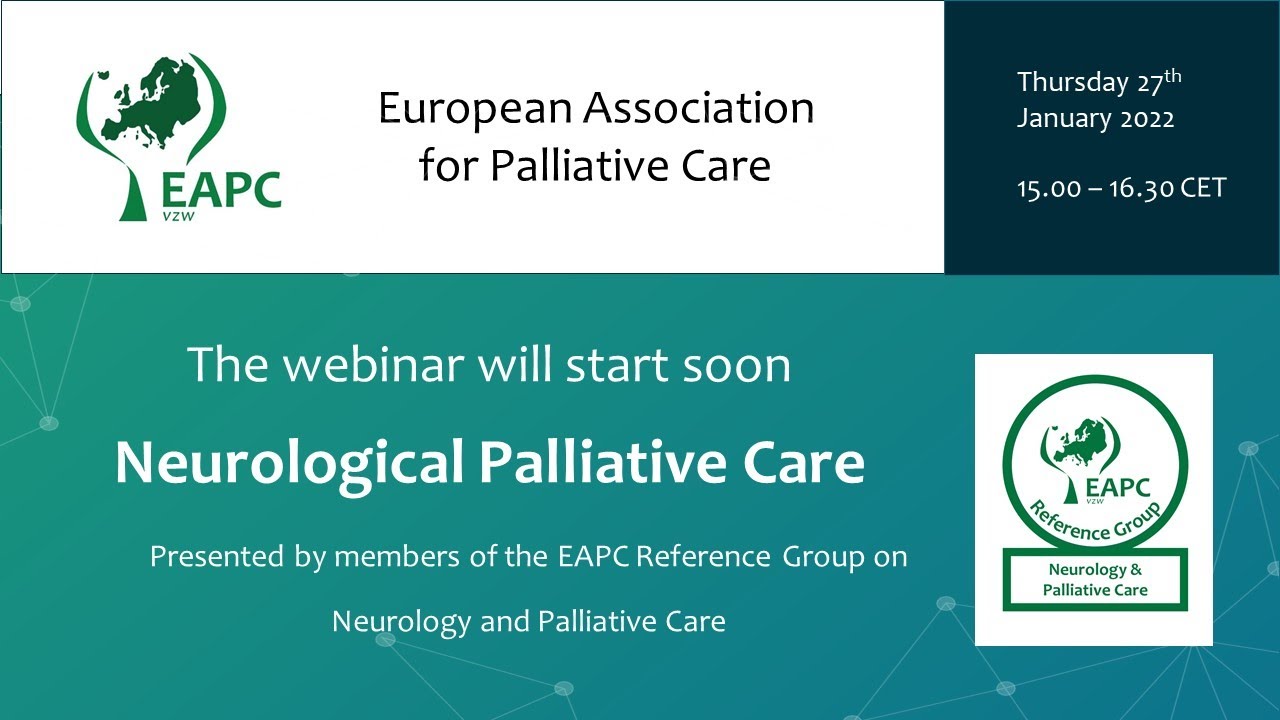 EAPC
VZW

European Association for Palliative Care

Thursday 27$^{th}$ January 2022

15.00 – 16.30 CET

The webinar will start soon

Neurological Palliative Care

Presented by members of the EAPC Reference Group on Neurology and Palliative Care

EAPC
VZW
Reference Group
Neurology & Palliative Care